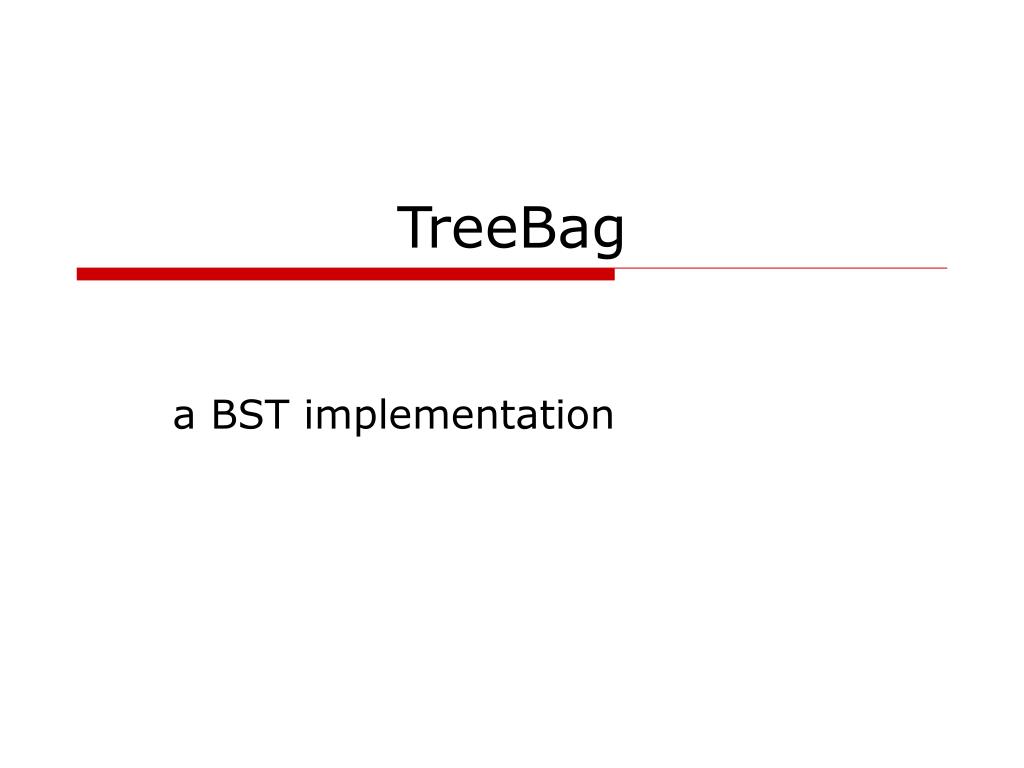 TreeBag

a BST implementation